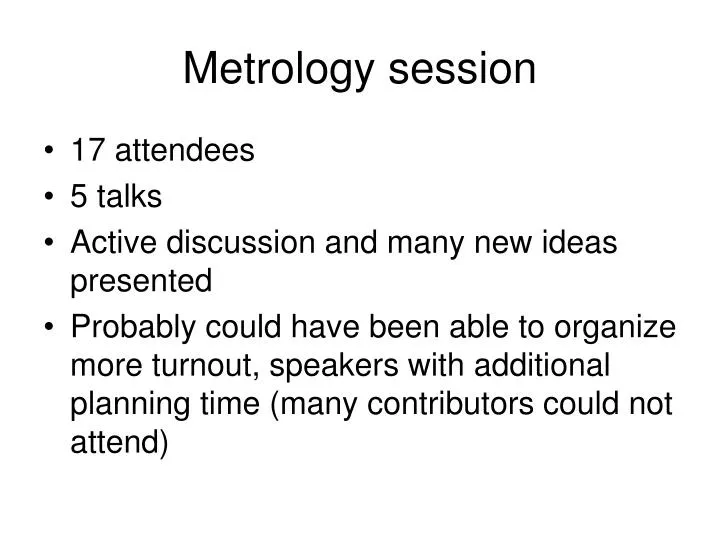 Metrology session

• 17 attendees
• 5 talks
• Active discussion and many new ideas presented
• Probably could have been able to organize more turnout, speakers with additional planning time (many contributors could not attend)